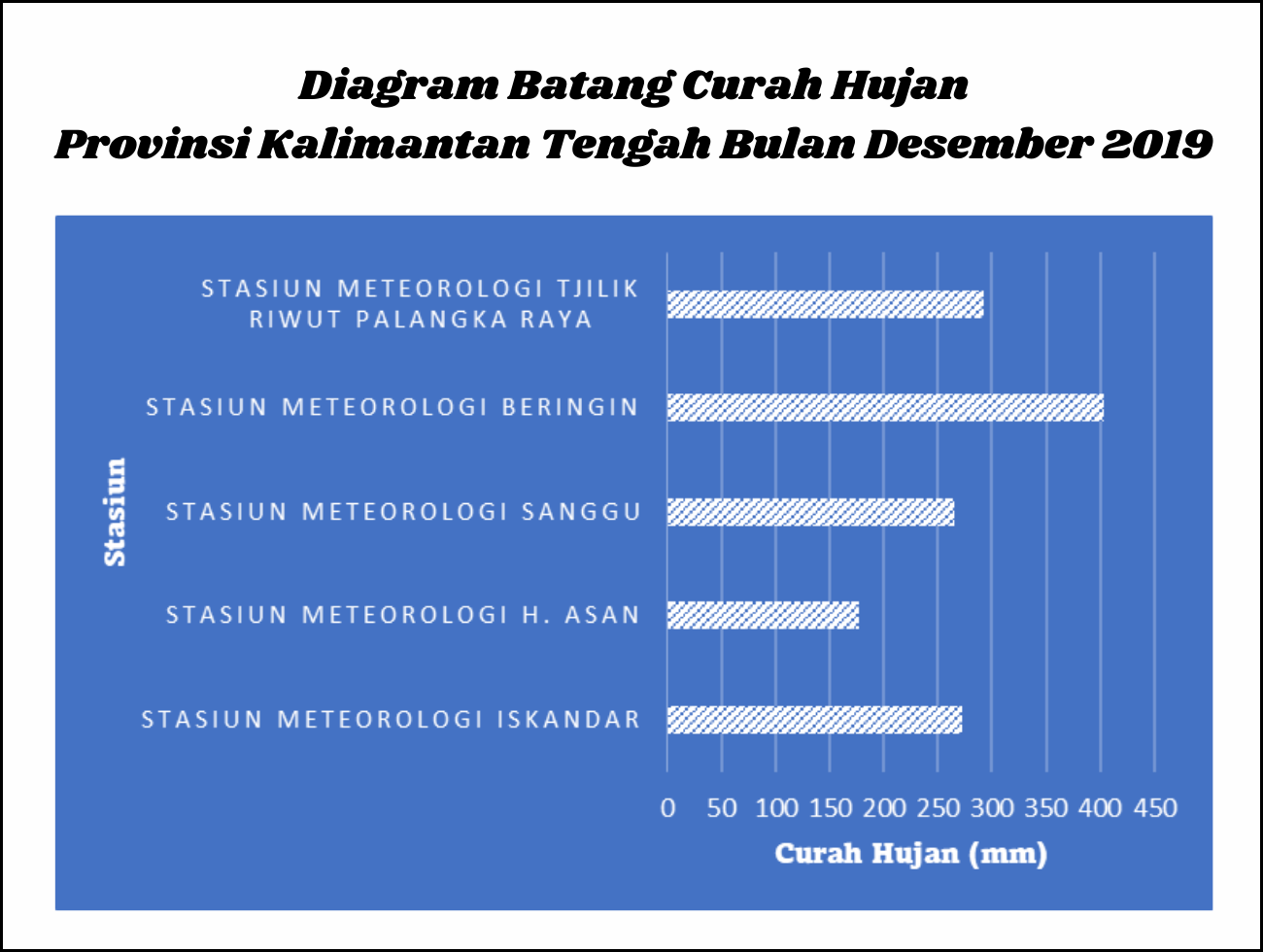 Diagram Batang Curah Hujan
Provinsi Kalimantan Tengah Bulan Desember 2019

Stasiun

STASIUN METEOROLOGI TJILIK RIWUT PALANGKA RAYA

STASIUN METEOROLOGI BERINGIN

STASIUN METEOROLOGI SANGGU

STASIUN METEOROLOGI H. ASAN

STASIUN METEOROLOGI ISKANDAR

0 50 100 150 200 250 300 350 400 450

Curah Hujan (mm)